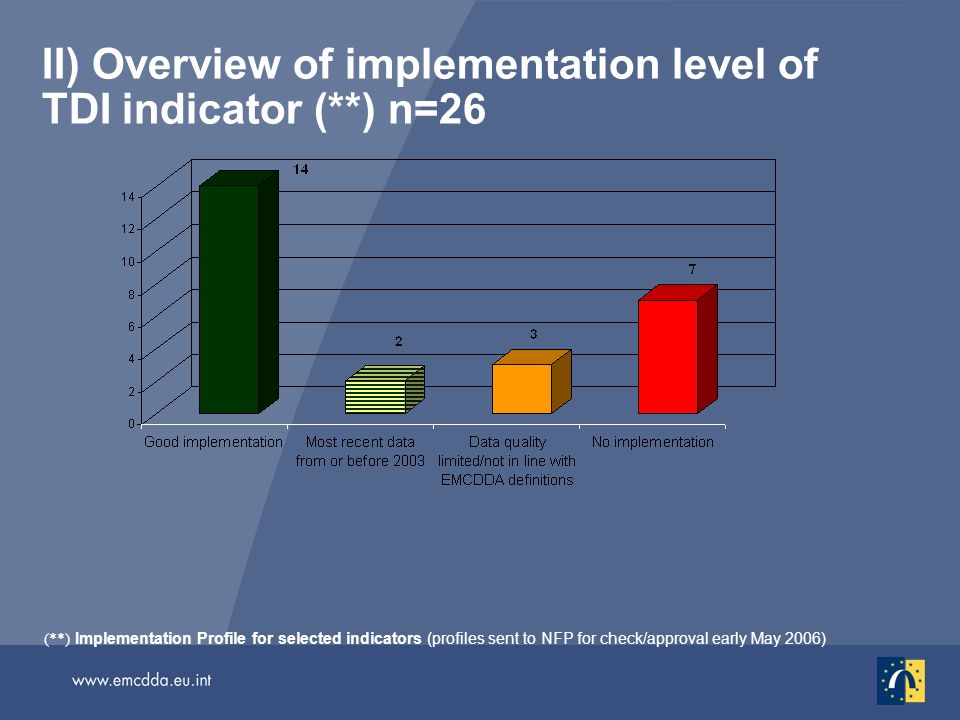 II) Overview of implementation level of TDI indicator (**) n=26

14
12
10
8
6
4
2
0

14
2
3
7

Good implementation
Most recent data from or before 2003
Data quality limited/not in line with EMCDDA definitions
No implementation

(**) Implementation Profile for selected indicators (profiles sent to NFP for check/approval early May 2006)

www.emcdda.eu.int